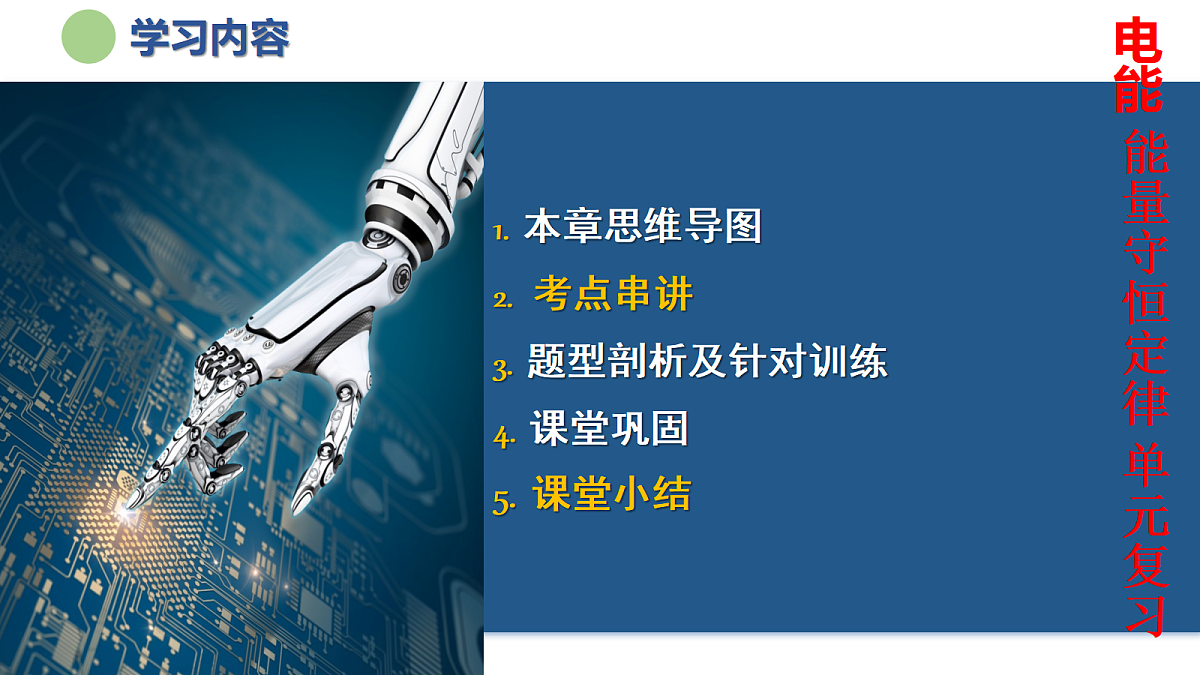 学习内容

1. 本章思维导图
2. 考点串讲
3. 题型剖析及针对训练
4. 课堂巩固
5. 课堂小结

电能 能量守恒定律 单元复习